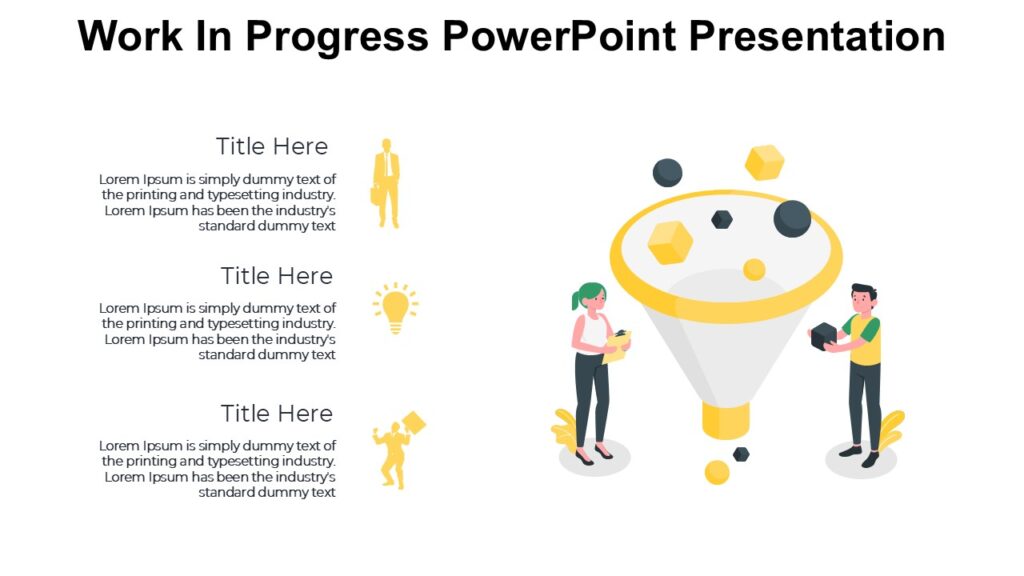 Work In Progress PowerPoint Presentation

Title Here

Lorem Ipsum is simply dummy text of the printing and typesetting industry. Lorem Ipsum has been the industry's standard dummy text

Title Here

Lorem Ipsum is simply dummy text of the printing and typesetting industry. Lorem Ipsum has been the industry's standard dummy text

Title Here

Lorem Ipsum is simply dummy text of the printing and typesetting industry. Lorem Ipsum has been the industry's standard dummy text